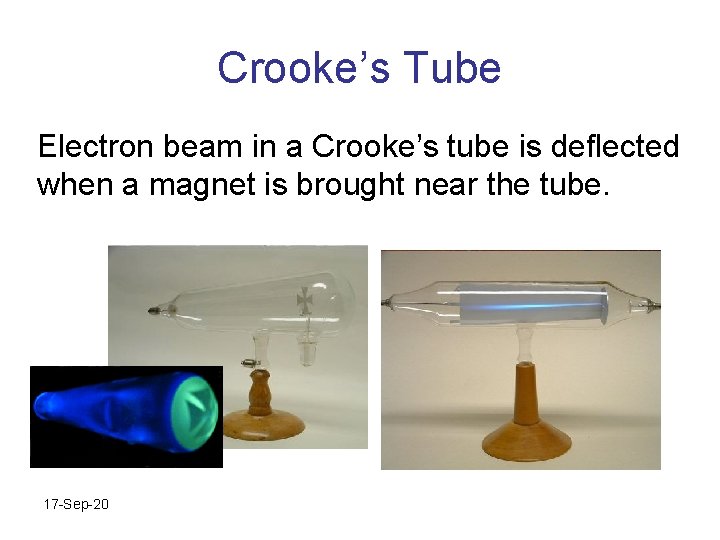 Crooke's Tube

Electron beam in a Crooke's tube is deflected when a magnet is brought near the tube.

17-Sep-20